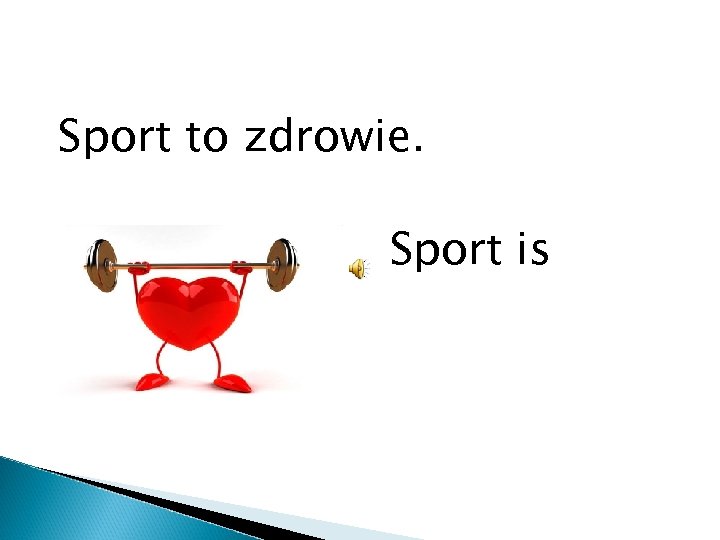 Sport to zdrowie.

Sport is